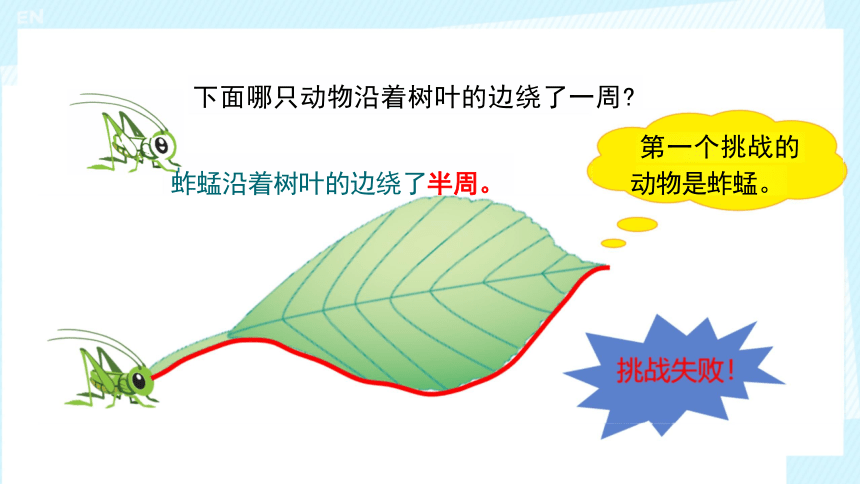 EN

下面哪只动物沿着树叶的边绕了一周?

第一个挑战的动物是蚱蜢。

蚱蜢沿着树叶的边绕了半周。

挑战失败!